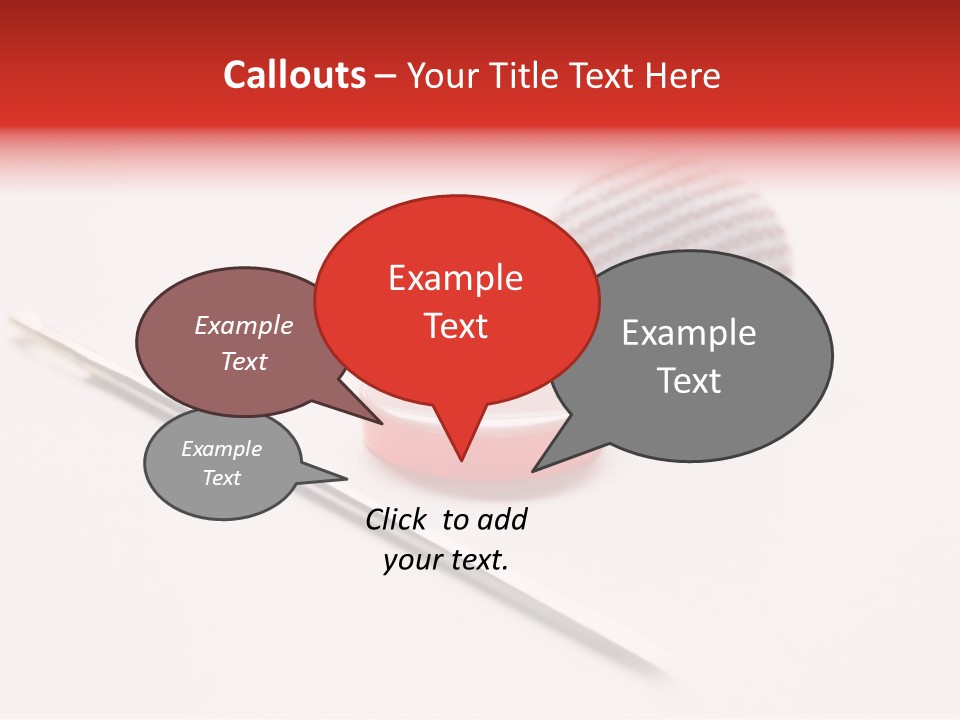 Callouts – Your Title Text Here

Example Text

Example Text

Example Text

Example Text

Click to add your text.